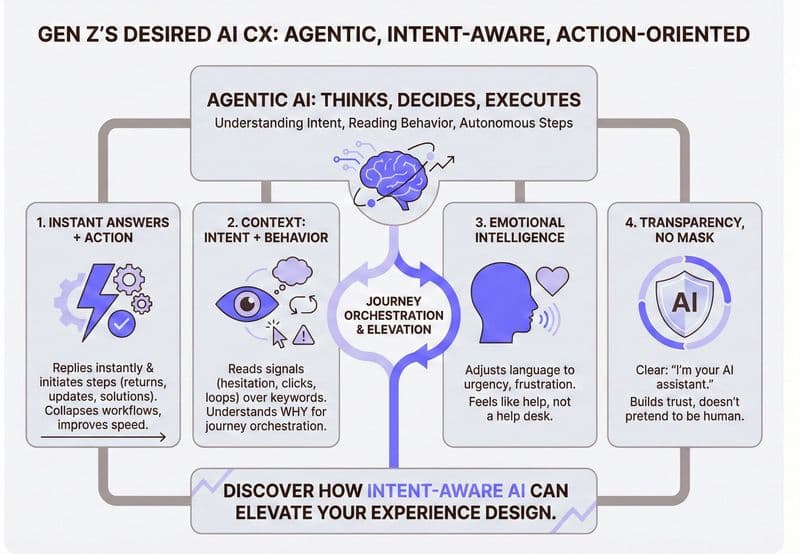 GEN Z'S DESIRED AI CX: AGENTIC, INTENT-AWARE, ACTION-ORIENTED

AGENTIC AI: THINKS, DECIDES, EXECUTES
Understanding Intent, Reading Behavior, Autonomous Steps

1. INSTANT ANSWERS + ACTION

Replies instantly & initiates steps (returns, updates, solutions). Collapses workflows, improves speed.

2. CONTEXT: INTENT + BEHAVIOR

Reads signals (hesitation, clicks, loops) over keywords. Understands WHY for journey orchestration.

JOURNEY ORCHESTRATION & ELEVATION

3. EMOTIONAL INTELLIGENCE

Adjusts language to urgency, frustration. Feels like help, not a help desk.

4. TRANSPARENCY, NO MASK

AI

Clear: "I'm your AI assistant." Builds trust, doesn't pretend to be human.

DISCOVER HOW INTENT-AWARE AI CAN ELEVATE YOUR EXPERIENCE DESIGN.